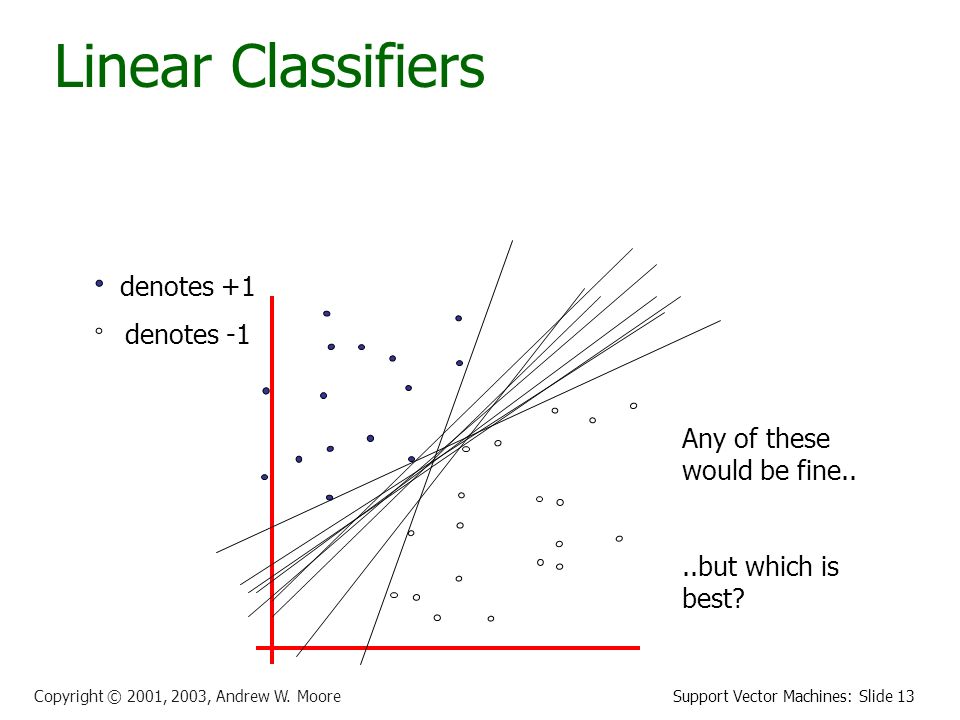 Linear Classifiers

denotes +1

denotes -1

Any of these would be fine..

..but which is best?

Copyright © 2001, 2003, Andrew W. Moore

Support Vector Machines: Slide 13